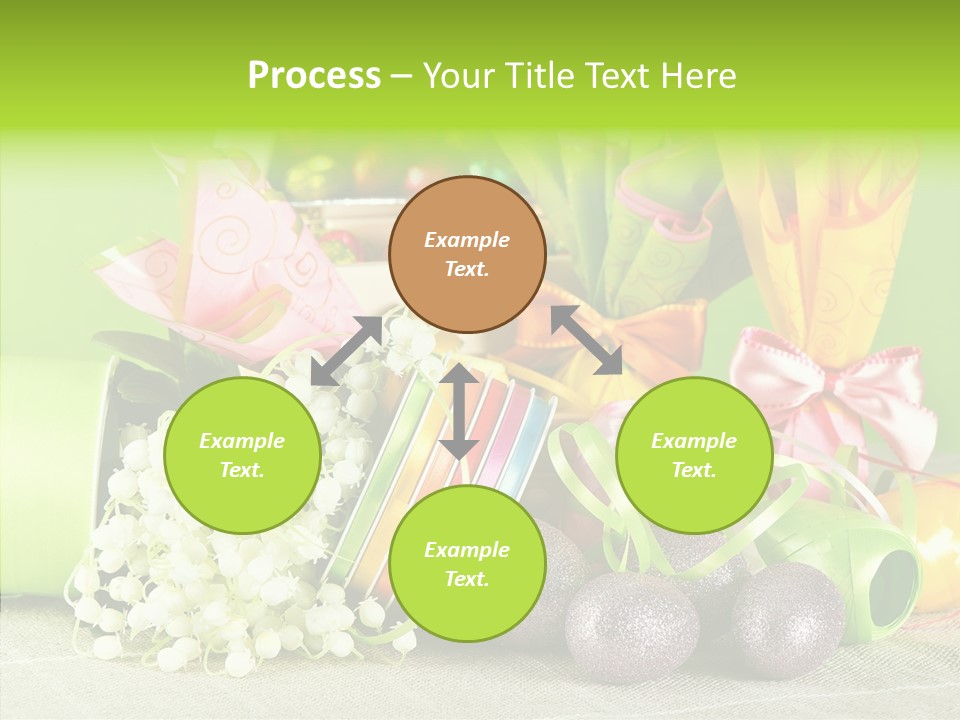 Process – Your Title Text Here

Example Text.

Example Text.

Example Text.

Example Text.